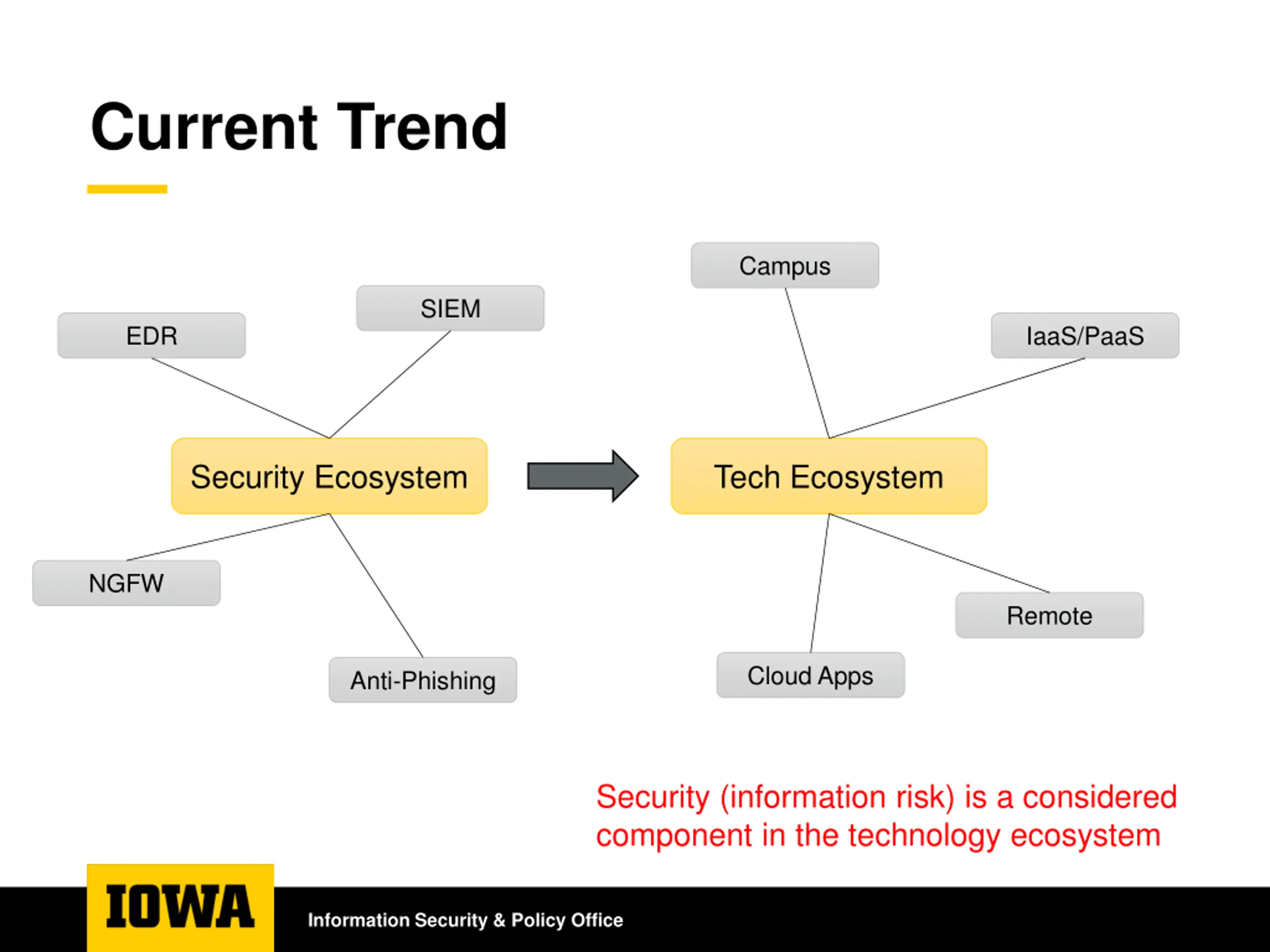 Current Trend

EDR

SIEM

Security Ecosystem

NGFW

Anti-Phishing

Campus

IaaS/PaaS

Tech Ecosystem

Remote

Cloud Apps

Security (information risk) is a considered component in the technology ecosystem

IOWA

Information Security & Policy Office